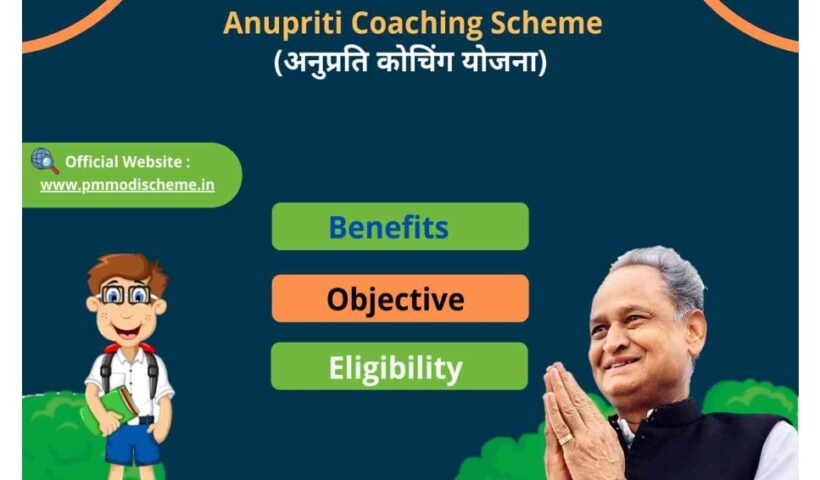 Anupriti Coaching Scheme
(अनुप्रति कोचिंग योजना)

Official Website :
www.pmmodischeme.in

Benefits

Objective

Eligibility